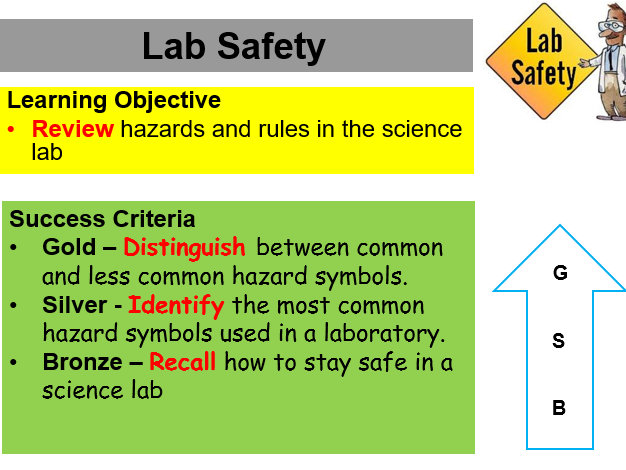 Lab Safety

Lab Safety

Learning Objective
• Review hazards and rules in the science lab

Success Criteria
• Gold – Distinguish between common and less common hazard symbols.
• Silver - Identify the most common hazard symbols used in a laboratory.
• Bronze – Recall how to stay safe in a science lab

G
S
B